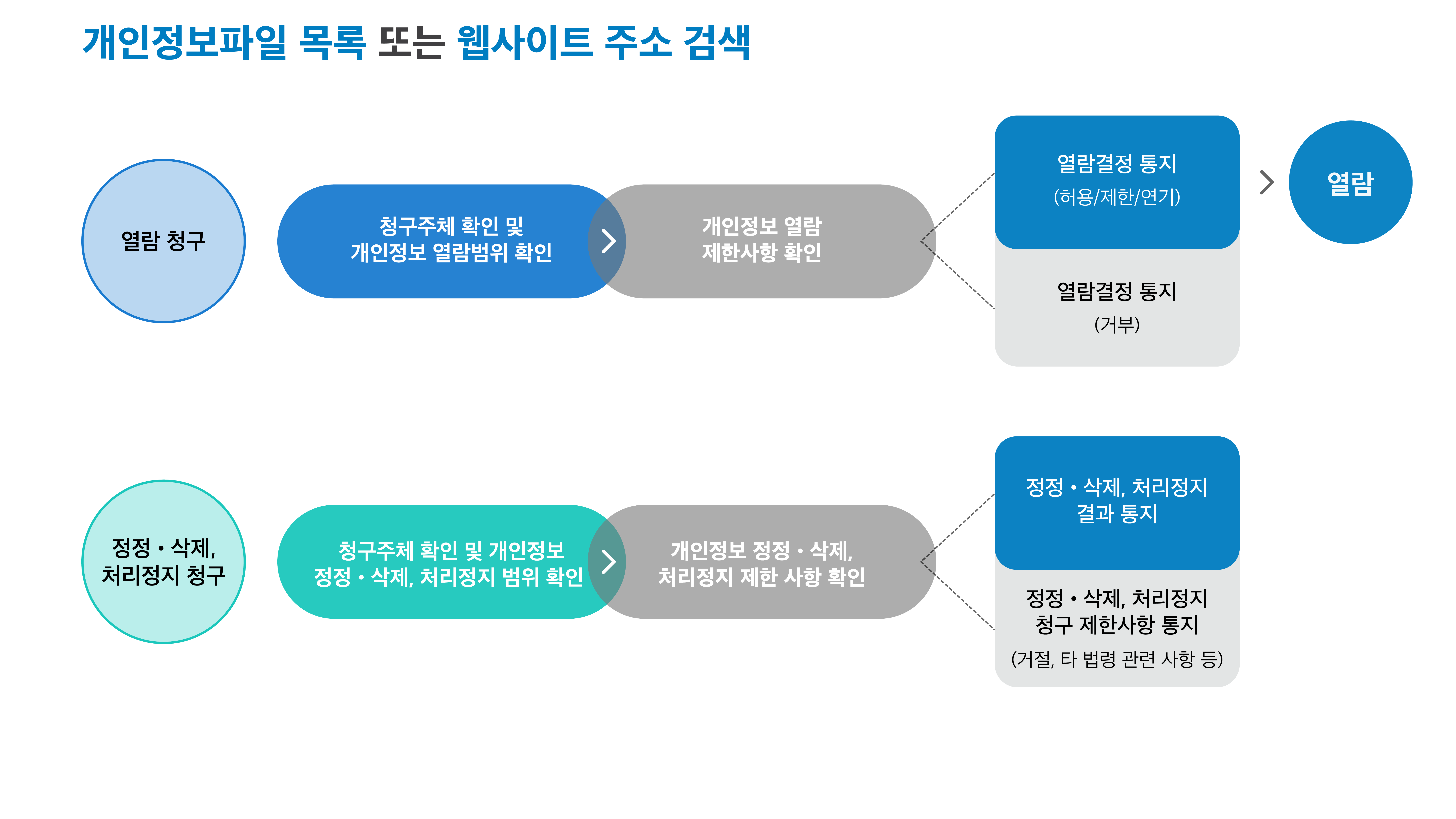 개인정보파일 목록 또는 웹사이트 주소 검색

열람 청구

청구주체 확인 및 개인정보 열람범위 확인

개인정보 열람 제한사항 확인

열람결정 통지
(허용/제한/연기)

열람

열람결정 통지
(거부)

정정 • 삭제, 처리정지 청구

청구주체 확인 및 개인정보 정정 • 삭제, 처리정지 범위 확인

개인정보 정정 • 삭제, 처리정지 제한 사항 확인

정정 • 삭제, 처리정지 결과 통지

정정 • 삭제, 처리정지 청구 제한사항 통지
(거절, 타 법령 관련 사항 등)